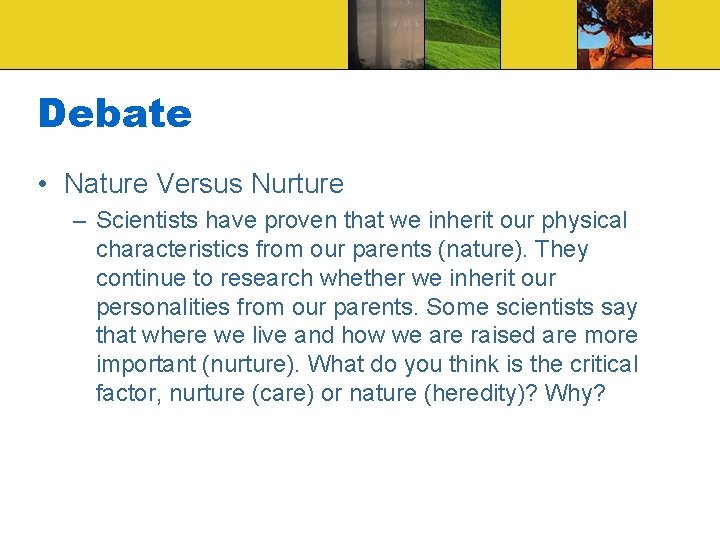 Debate

• Nature Versus Nurture

– Scientists have proven that we inherit our physical characteristics from our parents (nature). They continue to research whether we inherit our personalities from our parents. Some scientists say that where we live and how we are raised are more important (nurture). What do you think is the critical factor, nurture (care) or nature (heredity)? Why?